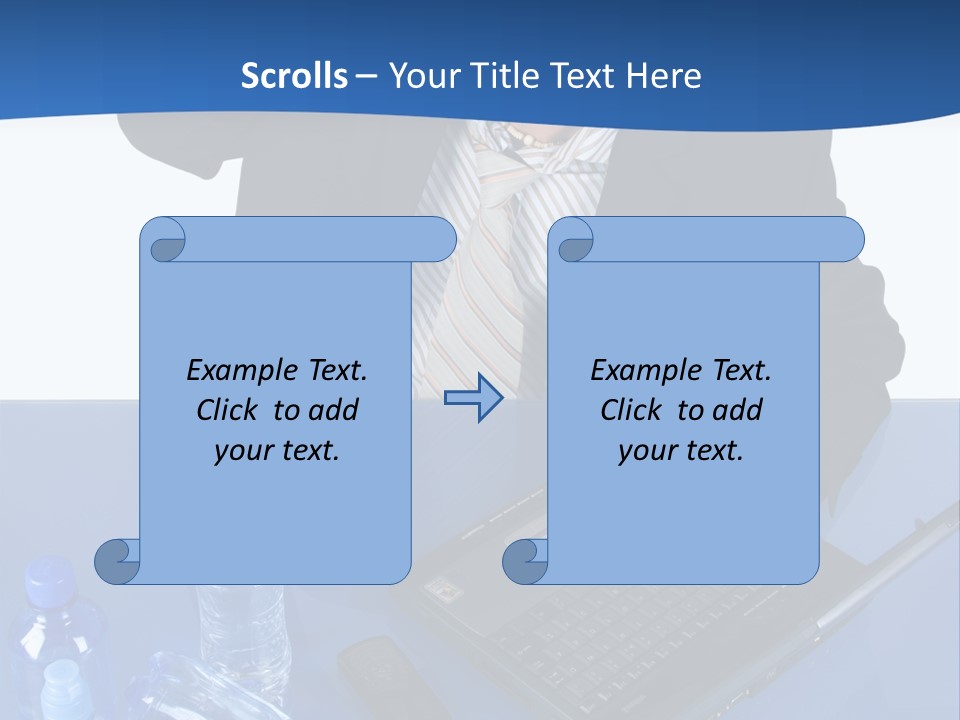 Scrolls – Your Title Text Here

Example Text. Click to add your text.

Example Text. Click to add your text.